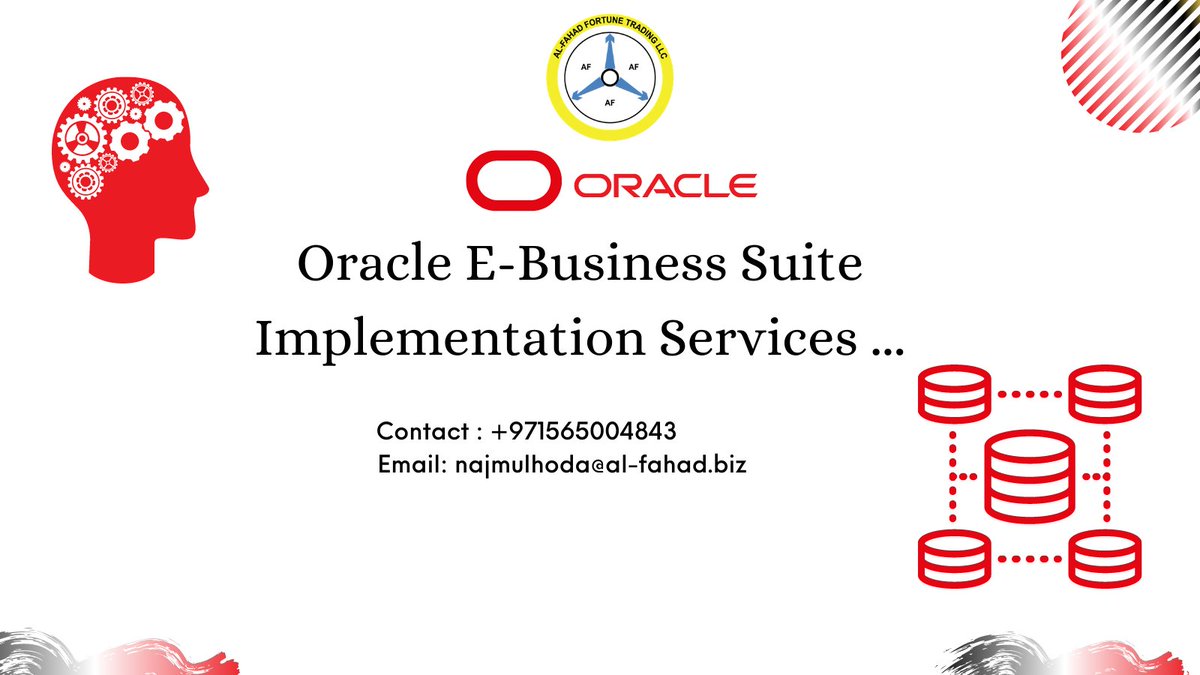 AL-FAHAD FORTUNE TRADING LLC
AF AF AF

ORACLE

Oracle E-Business Suite Implementation Services ...

Contact : +971565004843
Email: najmulhoda@al-fahad.biz